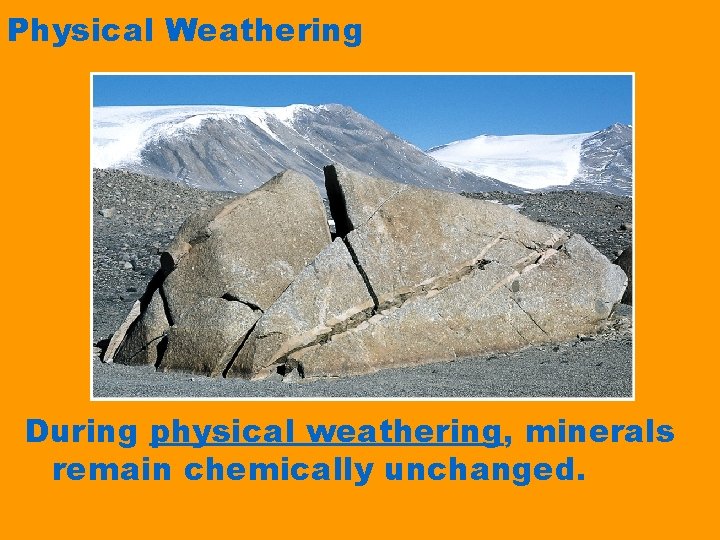 Physical Weathering

During physical weathering, minerals remain chemically unchanged.